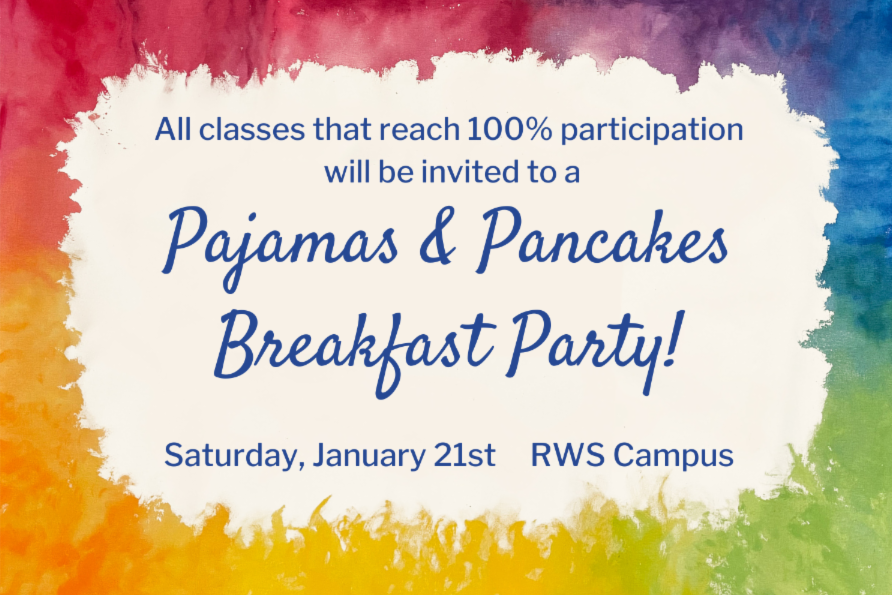 All classes that reach 100% participation will be invited to a

Pajamas & Pancakes Breakfast Party!

Saturday, January 21st    RWS Campus